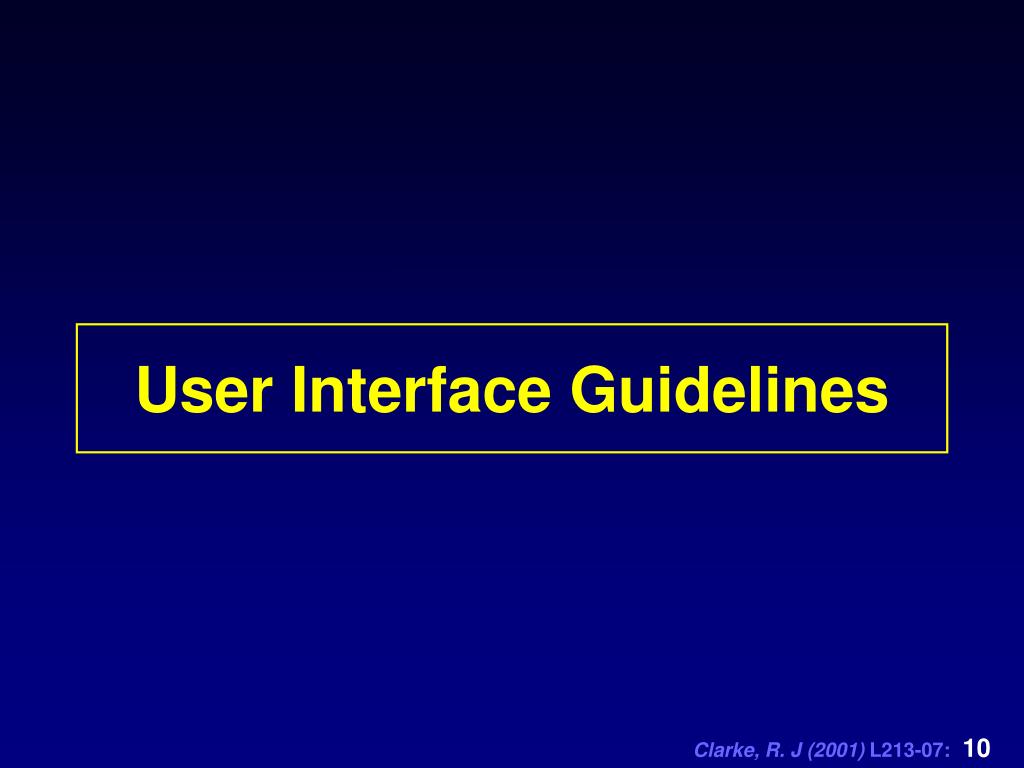 User Interface Guidelines

Clarke, R. J (2001) L213-07: 10